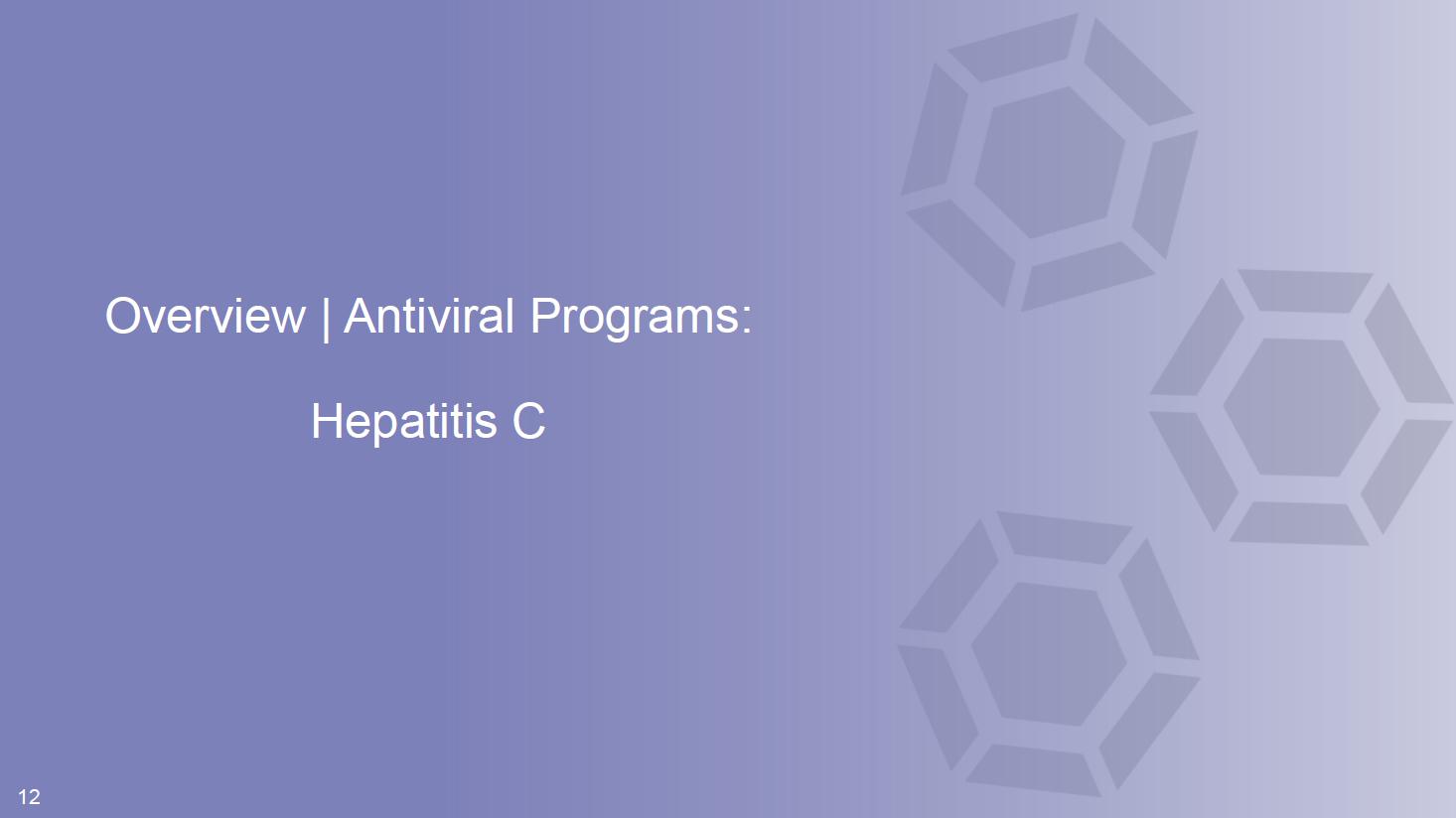 Overview | Antiviral Programs:

Hepatitis C

12